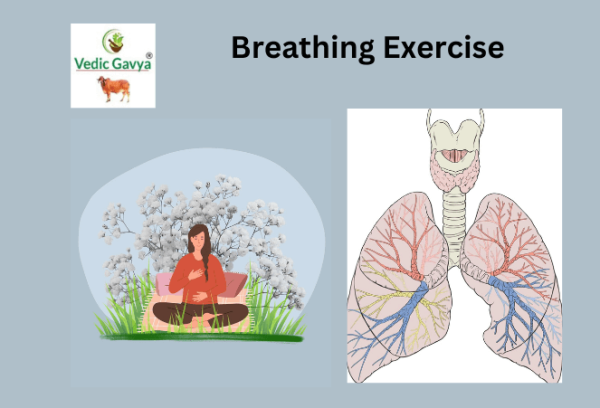 Vedic Gavya®

Breathing Exercise